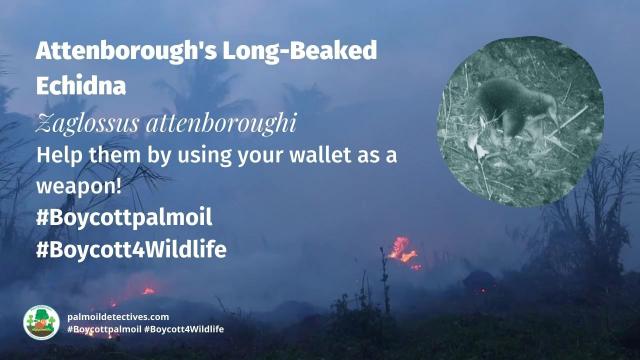 Attenborough's Long-Beaked Echidna

Zaglossus attenboroughi

Help them by using your wallet as a weapon!

#Boycottpalmoil

#Boycott4Wildlife

palmoildetectives.com
#Boycottpalmoil #Boycott4Wildlife